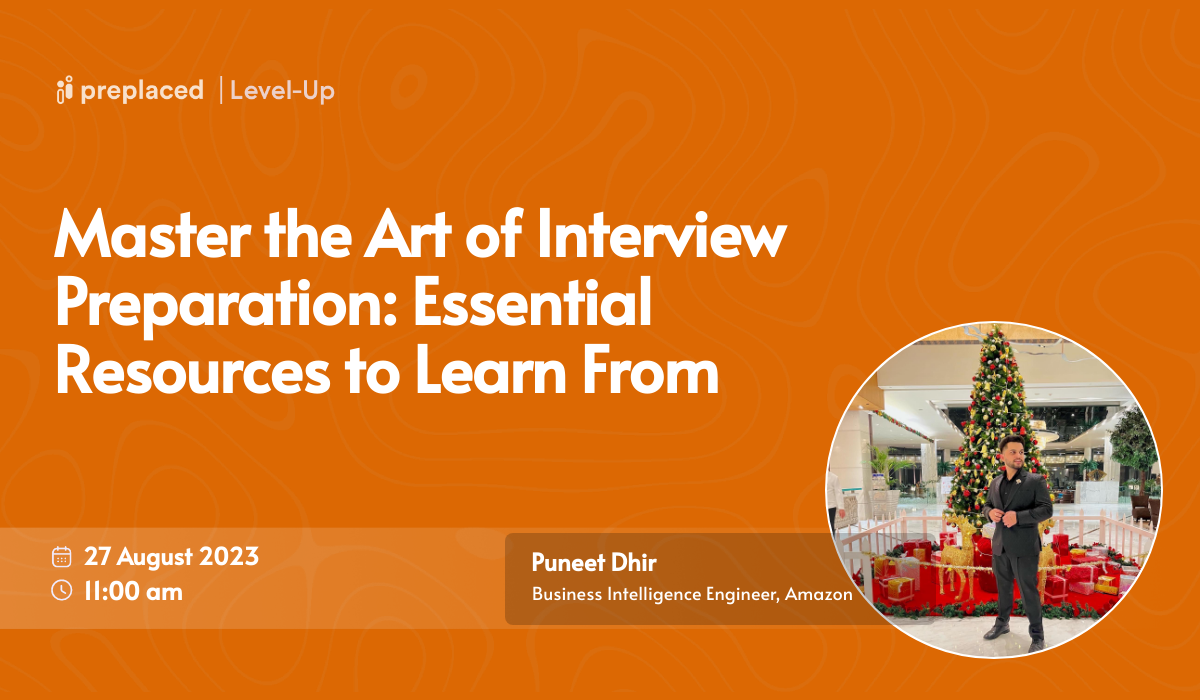 preplaced | Level-Up

Master the Art of Interview Preparation: Essential Resources to Learn From

27 August 2023
11:00 am

Puneet Dhir
Business Intelligence Engineer, Amazon